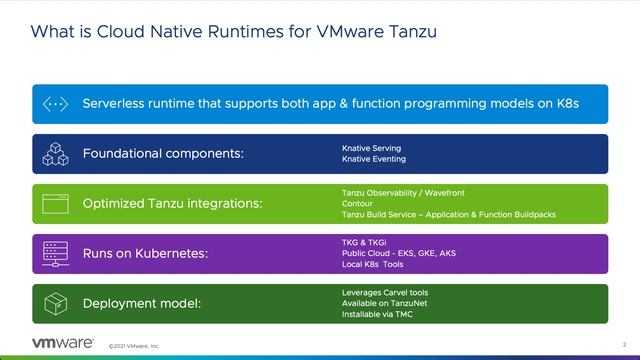 What is Cloud Native Runtimes for VMware Tanzu

Serverless runtime that supports both app & function programming models on K8s

Foundational components:

Knative Serving
Knative Eventing

Optimized Tanzu integrations:

Tanzu Observability / Wavefront
Contour
Tanzu Build Service – Application & Function Buildpacks

Runs on Kubernetes:

TKG & TKGi
Public Cloud - EKS, GKE, AKS
Local K8s Tools

Deployment model:

Leverages Carvel tools
Available on TanzuNet
Installable via TMC

vmware ©2021 VMware, Inc. 2